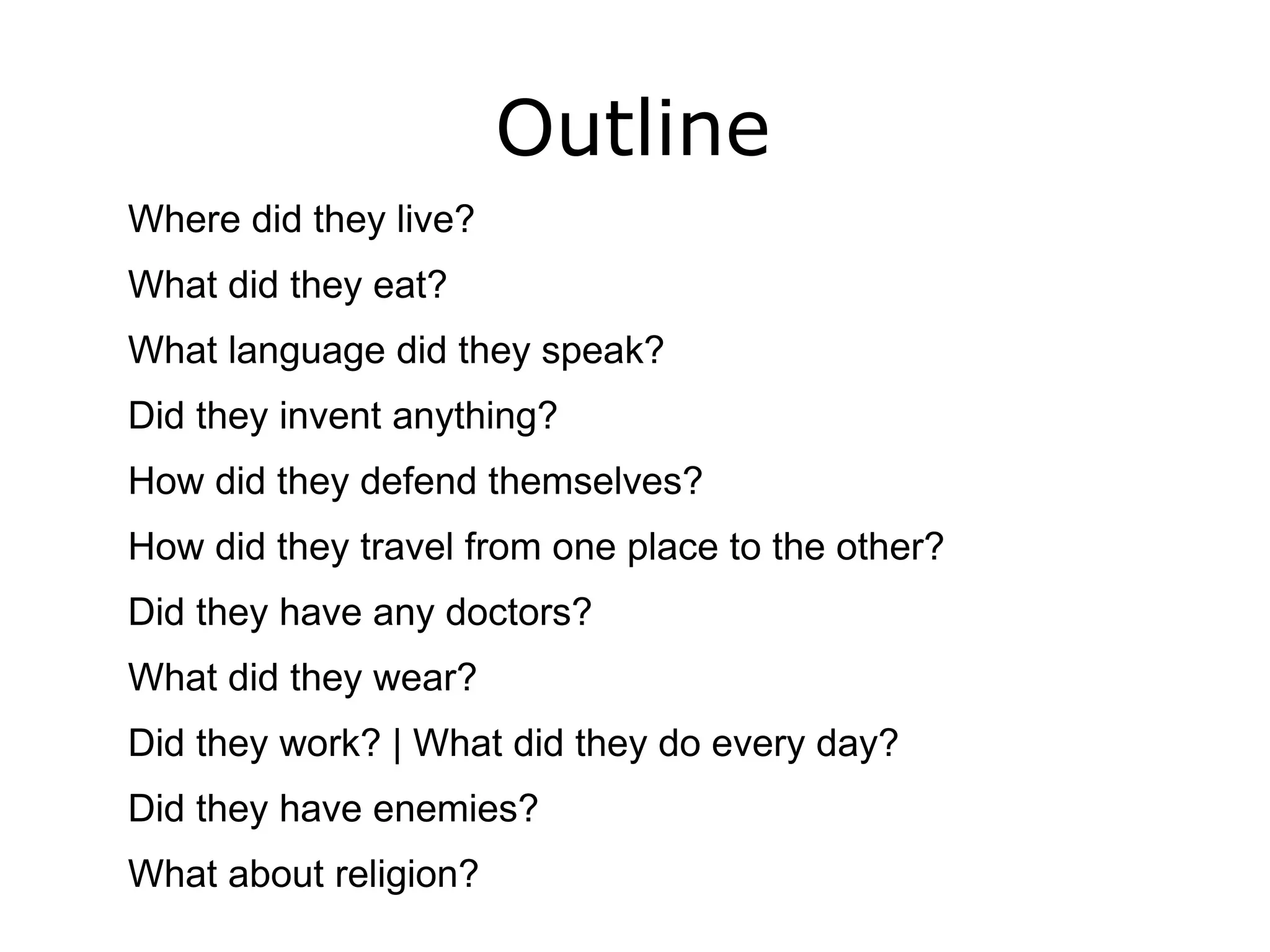 Outline

Where did they live?

What did they eat?

What language did they speak?

Did they invent anything?

How did they defend themselves?

How did they travel from one place to the other?

Did they have any doctors?

What did they wear?

Did they work? | What did they do every day?

Did they have enemies?

What about religion?